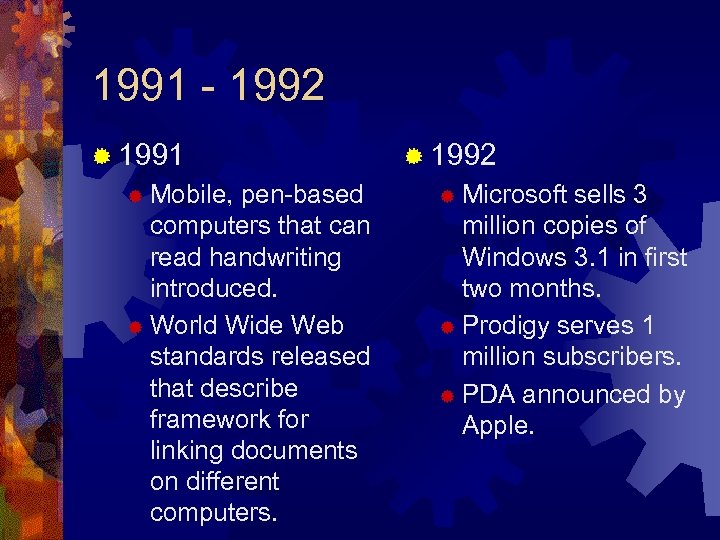 1991 - 1992

1991

Mobile, pen-based computers that can read handwriting introduced.

World Wide Web standards released that describe framework for linking documents on different computers.

1992

Microsoft sells 3 million copies of Windows 3.1 in first two months.

Prodigy serves 1 million subscribers.

PDA announced by Apple.